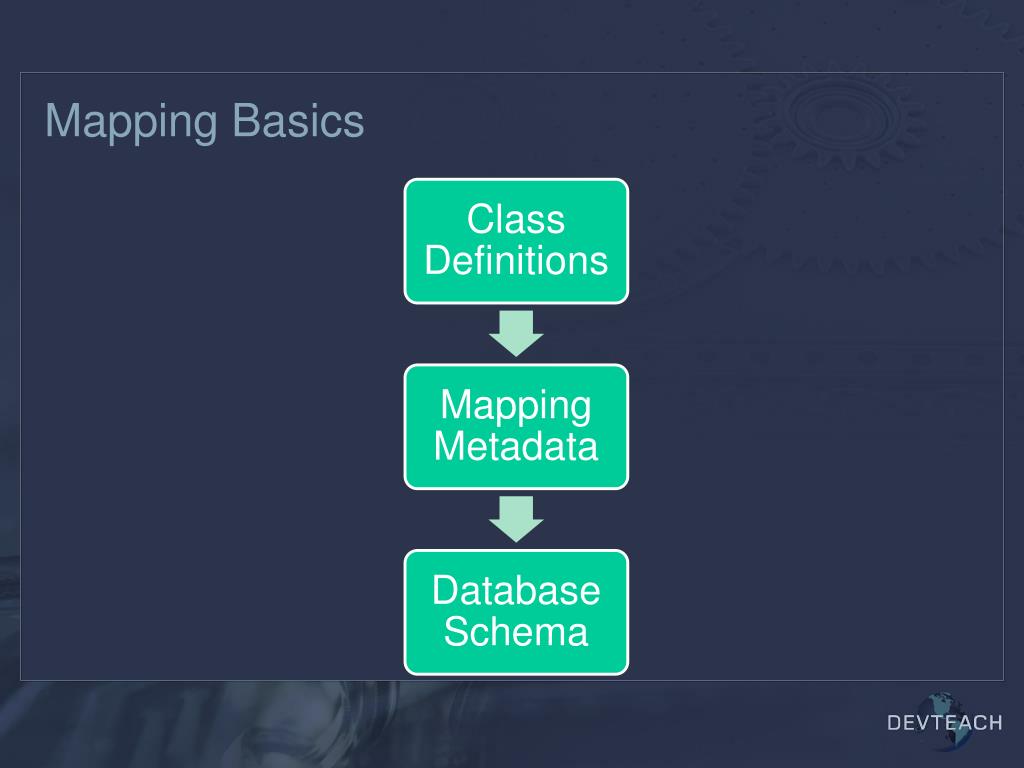 Mapping Basics

Class Definitions

Mapping Metadata

Database Schema

DEVTEACH